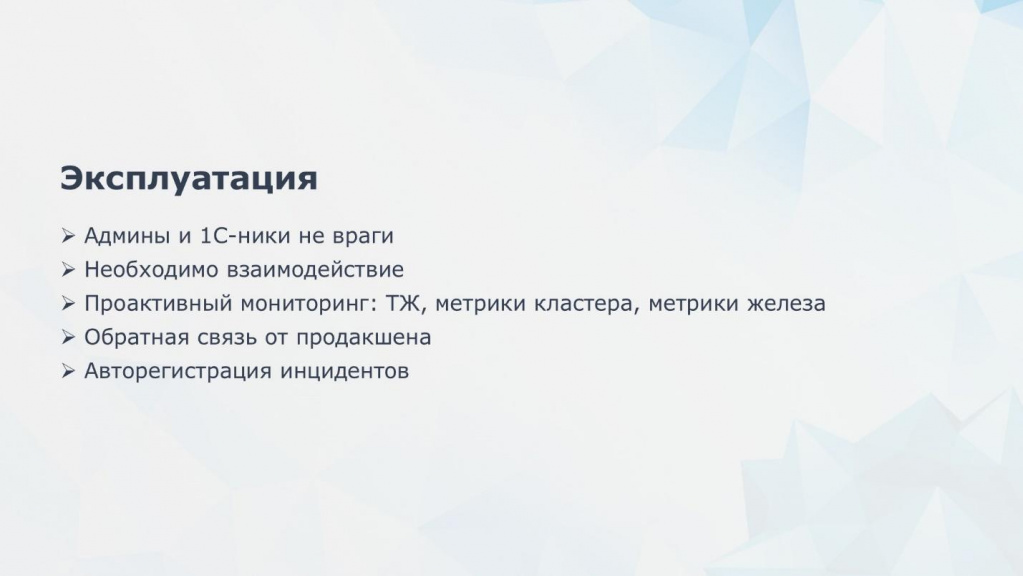 Эксплуатация

➢ Админы и 1С-ники не враги
➢ Необходимо взаимодействие
➢ Проактивный мониторинг: ТЖ, метрики кластера, метрики железа
➢ Обратная связь от продакшена
➢ Авторегистрация инцидентов